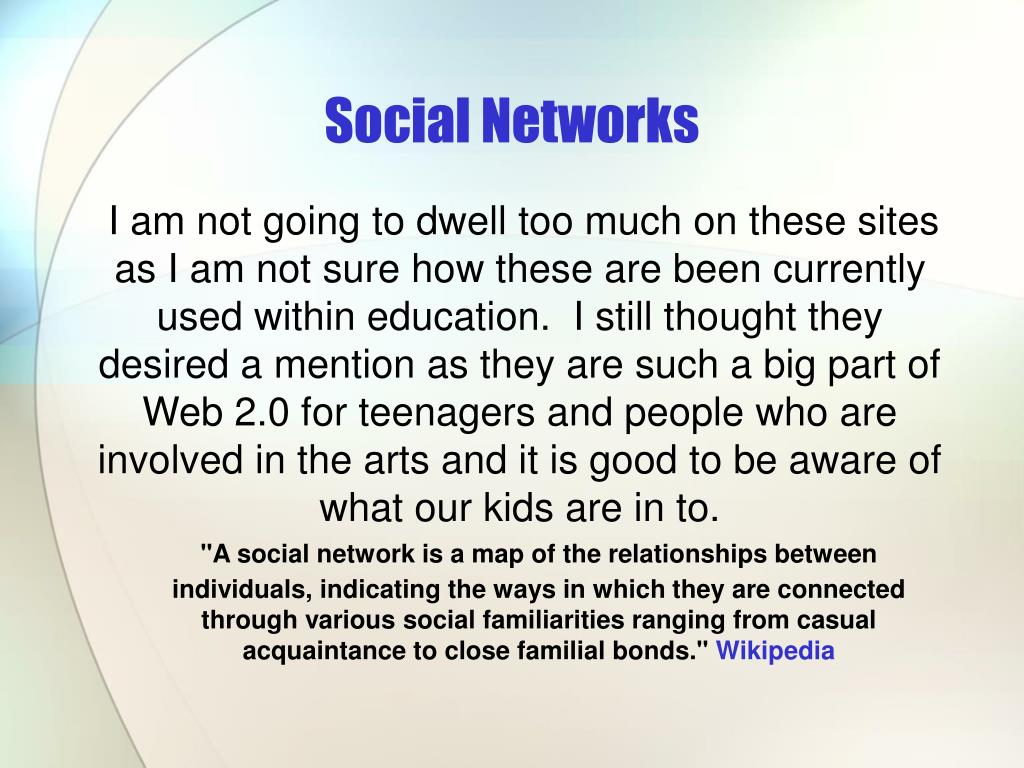 Social Networks

I am not going to dwell too much on these sites as I am not sure how these are been currently used within education. I still thought they desired a mention as they are such a big part of Web 2.0 for teenagers and people who are involved in the arts and it is good to be aware of what our kids are in to.

"A social network is a map of the relationships between individuals, indicating the ways in which they are connected through various social familiarities ranging from casual acquaintance to close familial bonds." Wikipedia